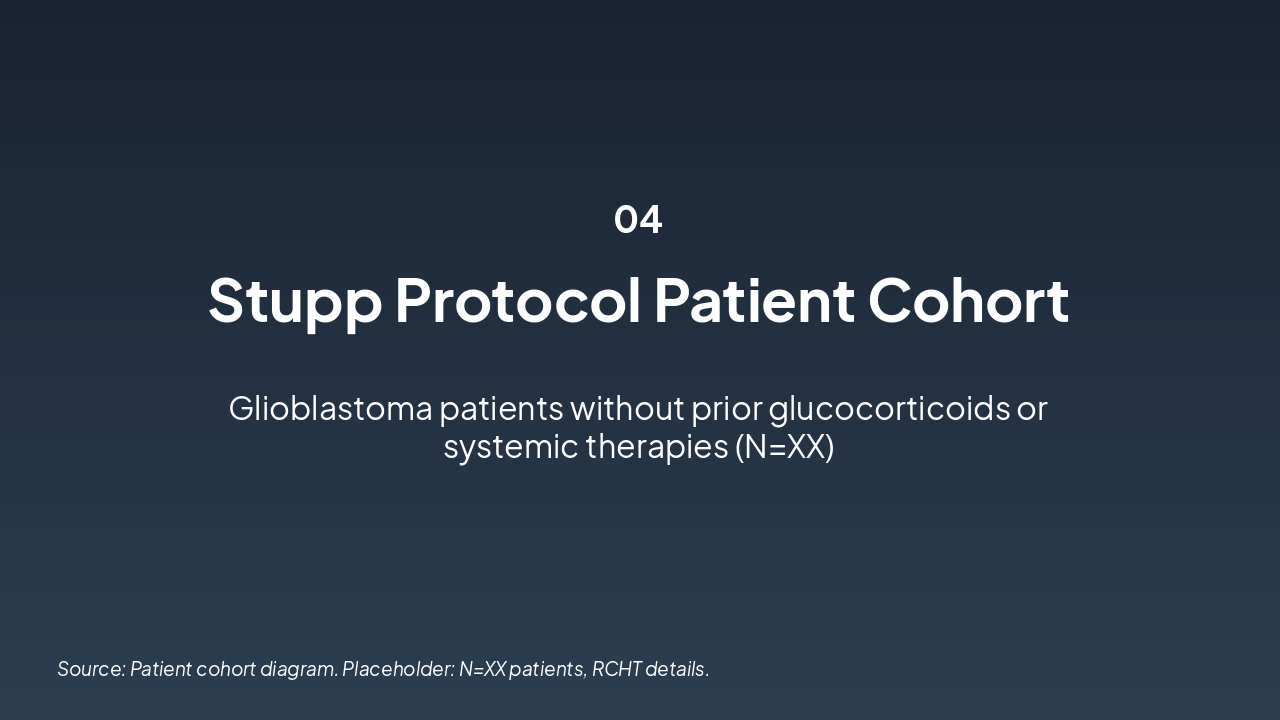 04

Stupp Protocol Patient Cohort

Glioblastoma patients without prior glucocorticoids or systemic therapies (N=XX)

Source: Patient cohort diagram. Placeholder: N=XX patients, RCHT details.